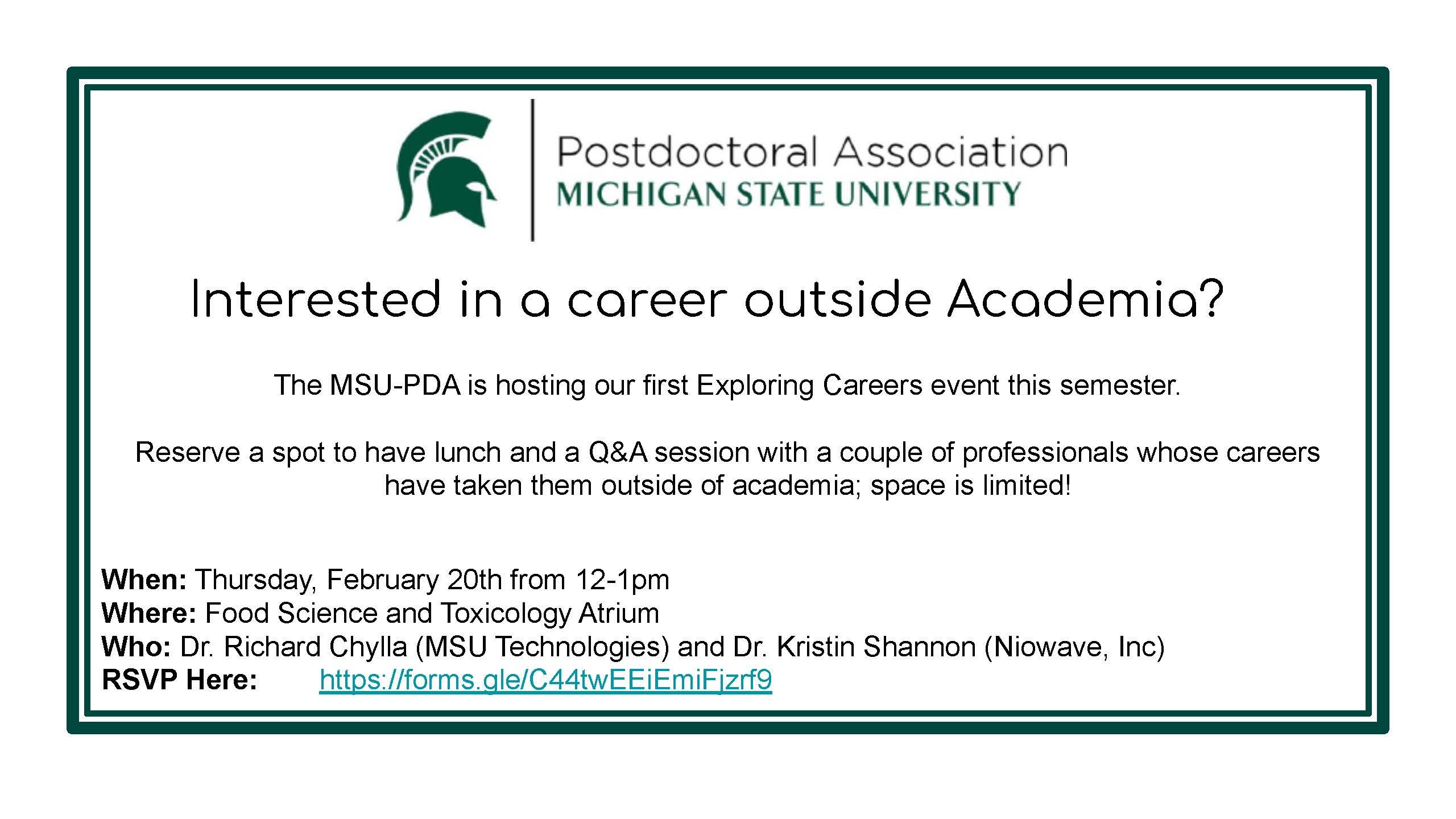 Postdoctoral Association
MICHIGAN STATE UNIVERSITY

Interested in a career outside Academia?

The MSU-PDA is hosting our first Exploring Careers event this semester.

Reserve a spot to have lunch and a Q&A session with a couple of professionals whose careers have taken them outside of academia; space is limited!

When: Thursday, February 20th from 12-1pm
Where: Food Science and Toxicology Atrium
Who: Dr. Richard Chylla (MSU Technologies) and Dr. Kristin Shannon (Niowave, Inc)
RSVP Here: https://forms.gle/C44twEEiEmiFjzrf9